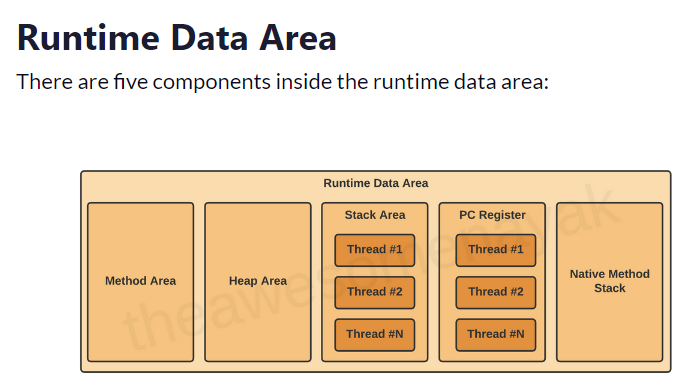 Runtime Data Area

There are five components inside the runtime data area:

Runtime Data Area

Method Area

Heap Area

Stack Area

Thread #1

Thread #2

Thread #N

PC Register

Thread #1

Thread #2

Thread #N

Native Method Stack

theawesomenayak